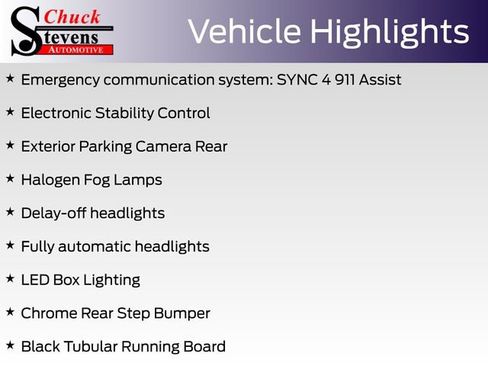 Chuck Stevens AUTOMOTIVE

Vehicle Highlights

★ Emergency communication system: SYNC 4 911 Assist

★ Electronic Stability Control

★ Exterior Parking Camera Rear

★ Halogen Fog Lamps

★ Delay-off headlights

★ Fully automatic headlights

★ LED Box Lighting

★ Chrome Rear Step Bumper

★ Black Tubular Running Board